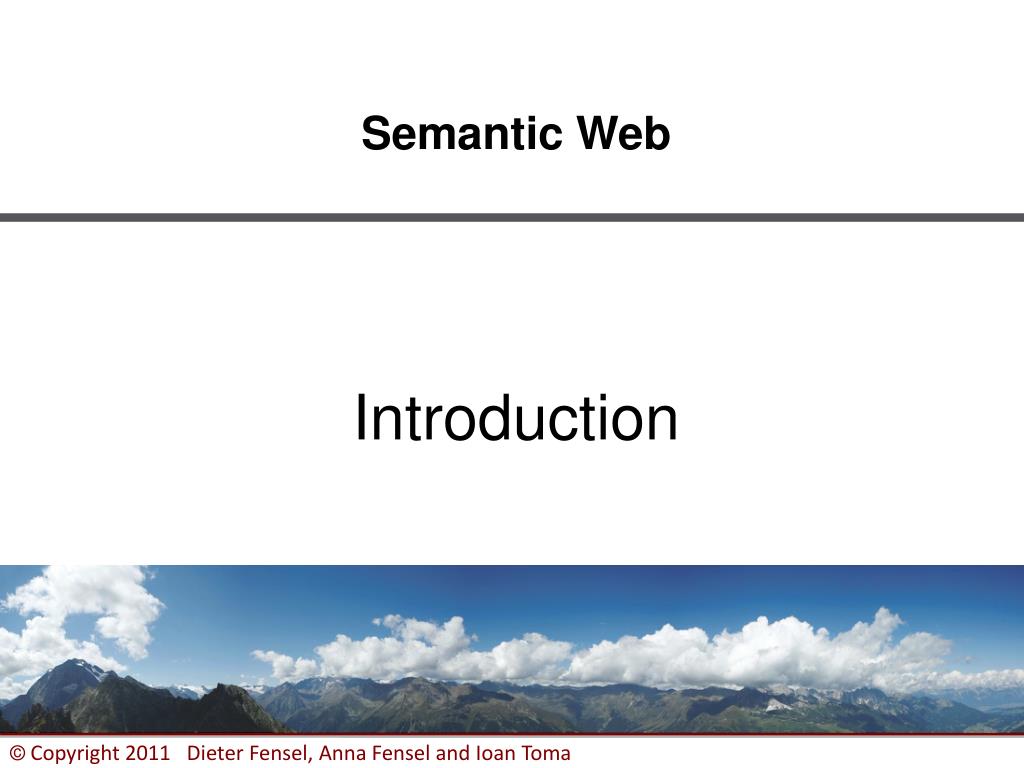 Semantic Web

Introduction

© Copyright 2011 Dieter Fensel, Anna Fensel and Ioan Toma